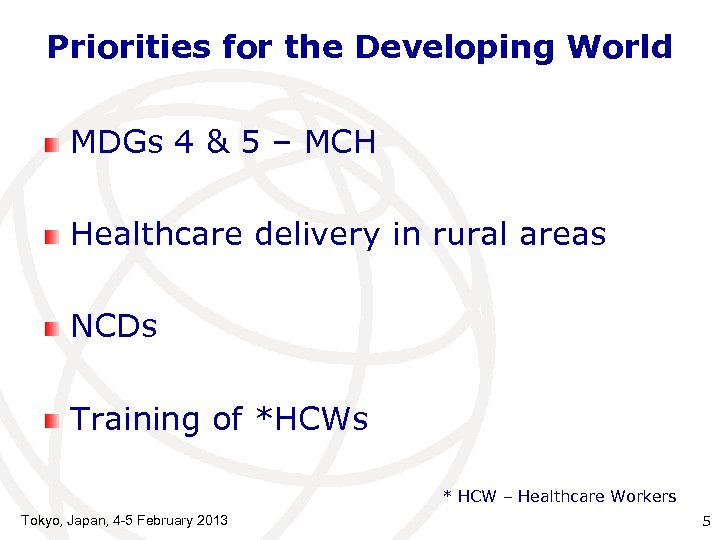 Priorities for the Developing World

MDGs 4 & 5 – MCH

Healthcare delivery in rural areas

NCDs

Training of *HCWs

* HCW – Healthcare Workers

Tokyo, Japan, 4-5 February 2013

5